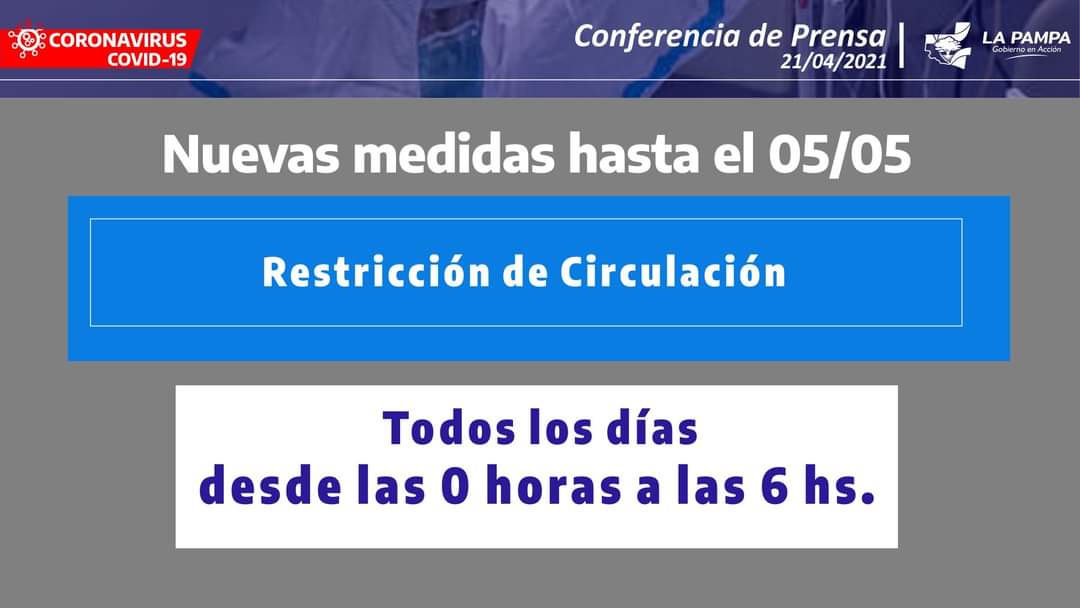 CORONAVIRUS COVID-19

Conferencia de Prensa
21/04/2021

LA PAMPA
Gobierno en Acción

Nuevas medidas hasta el 05/05

Restricción de Circulación

Todos los días
desde las 0 horas a las 6 hs.